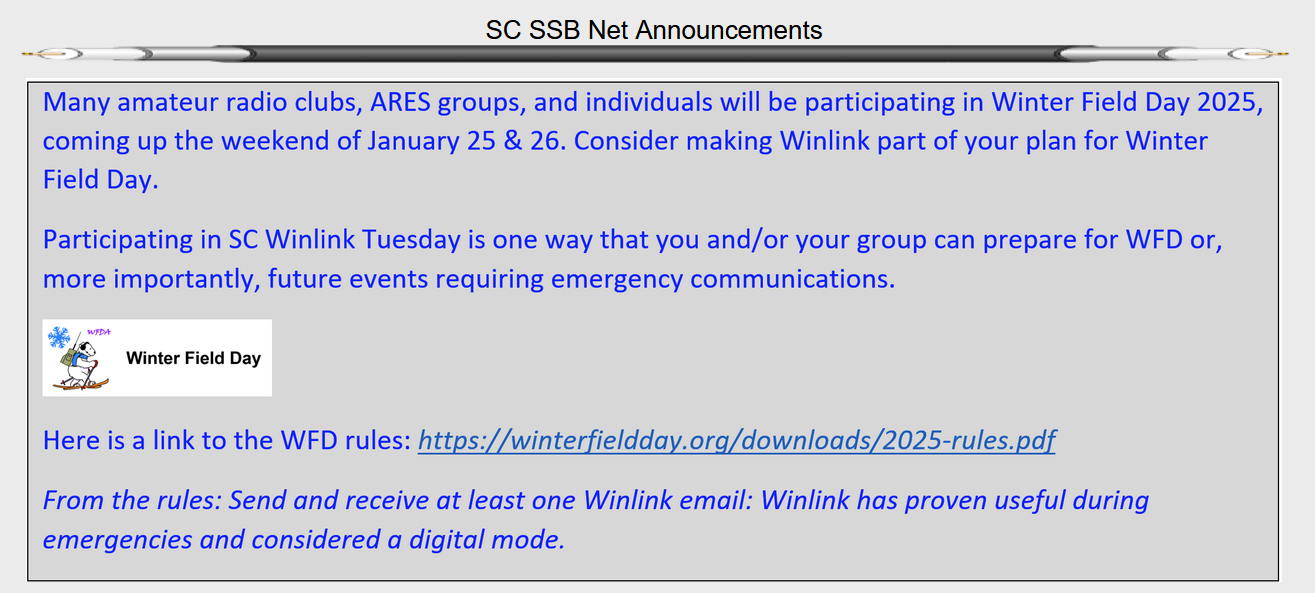 SC SSB Net Announcements

Many amateur radio clubs, ARES groups, and individuals will be participating in Winter Field Day 2025, coming up the weekend of January 25 & 26. Consider making Winlink part of your plan for Winter Field Day.

Participating in SC Winlink Tuesday is one way that you and/or your group can prepare for WFD or, more importantly, future events requiring emergency communications.

WFDA

Winter Field Day

Here is a link to the WFD rules: https://winterfieldday.org/downloads/2025-rules.pdf

From the rules: Send and receive at least one Winlink email: Winlink has proven useful during emergencies and considered a digital mode.